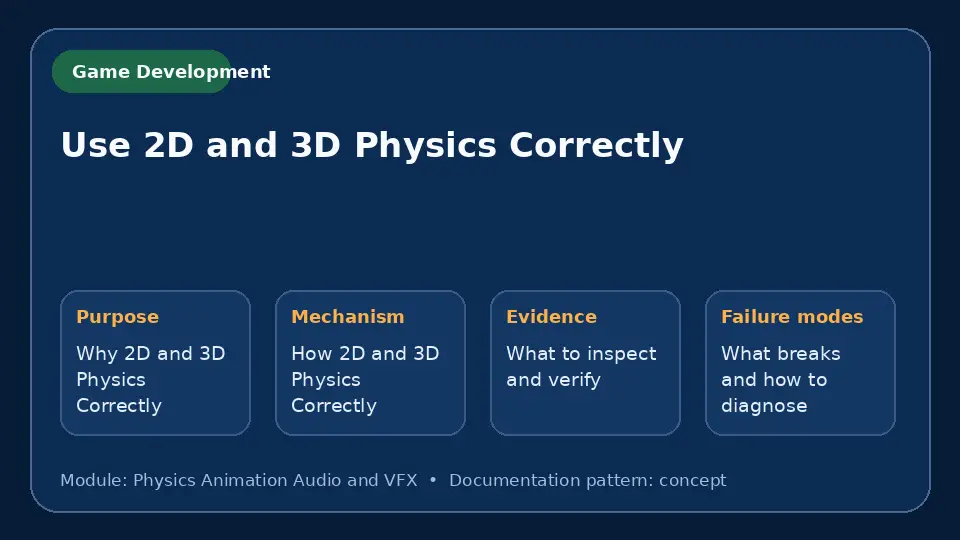 Game Development

Use 2D and 3D Physics Correctly

Purpose
Why 2D and 3D Physics Correctly

Mechanism
How 2D and 3D Physics Correctly

Evidence
What to inspect and verify

Failure modes
What breaks and how to diagnose

Module: Physics Animation Audio and VFX • Documentation pattern: concept